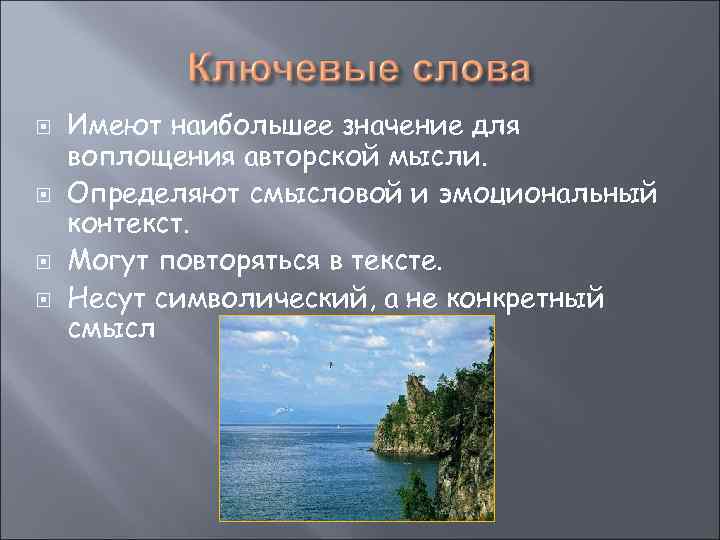 Ключевые слова

Имеют наибольшее значение для воплощения авторской мысли.

Определяют смысловой и эмоциональный контекст.

Могут повторяться в тексте.

Несут символический, а не конкретный смысл